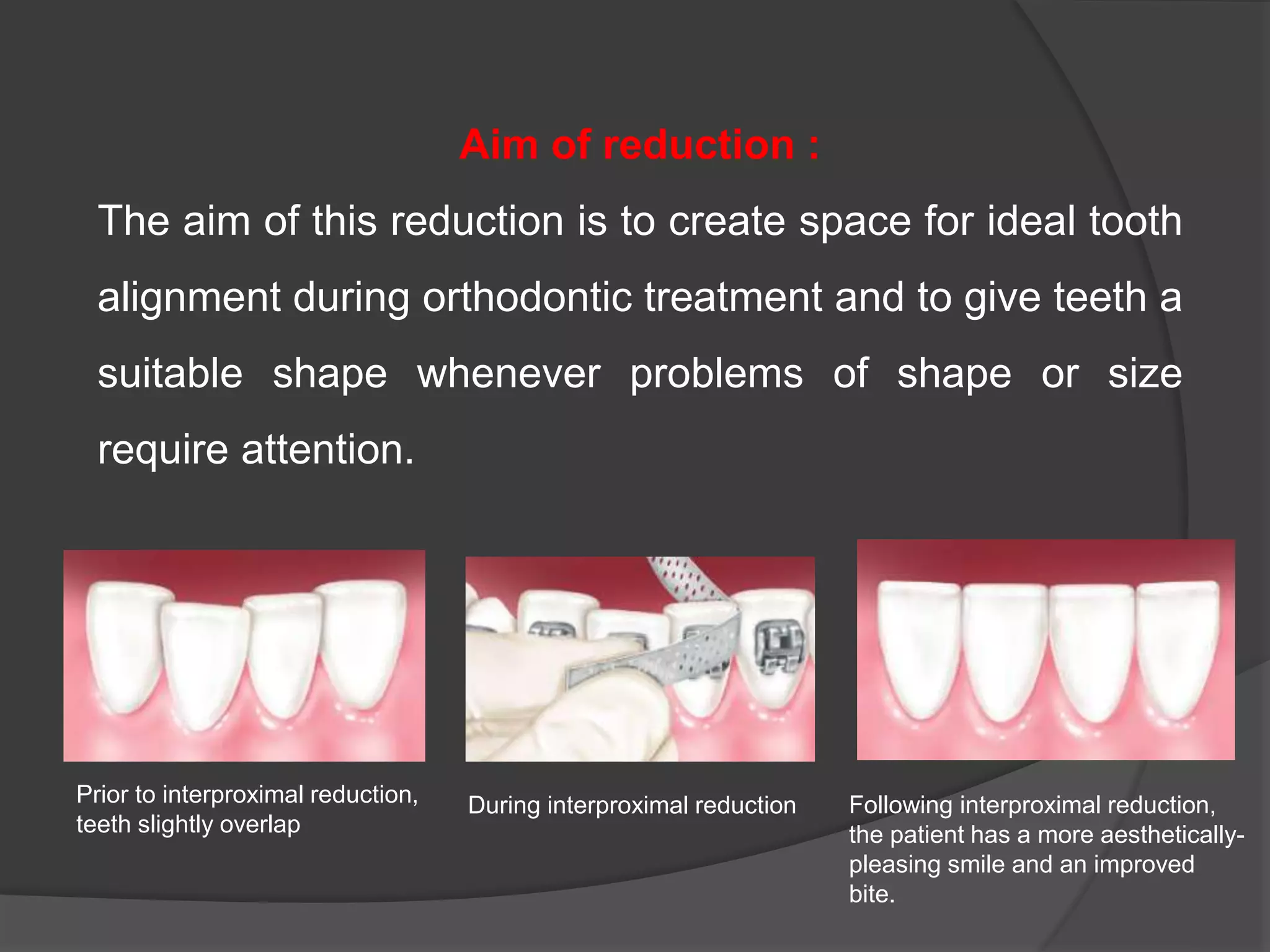 Aim of reduction :

The aim of this reduction is to create space for ideal tooth alignment during orthodontic treatment and to give teeth a suitable shape whenever problems of shape or size require attention.

Prior to interproximal reduction, teeth slightly overlap

During interproximal reduction

Following interproximal reduction, the patient has a more aesthetically-pleasing smile and an improved bite.